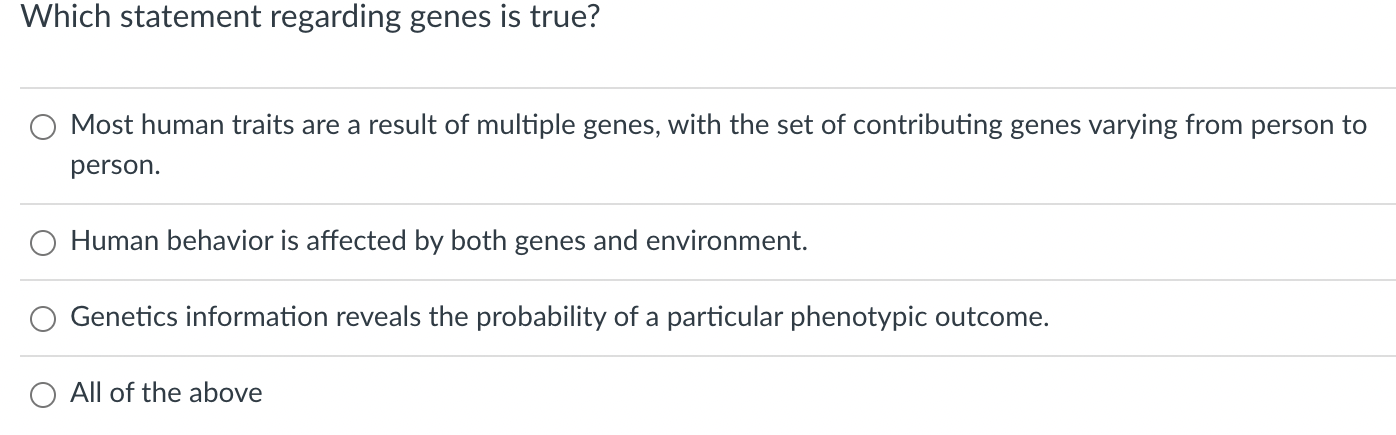 Which statement regarding genes is true?

Most human traits are a result of multiple genes, with the set of contributing genes varying from person to person.

Human behavior is affected by both genes and environment.

Genetics information reveals the probability of a particular phenotypic outcome.

All of the above